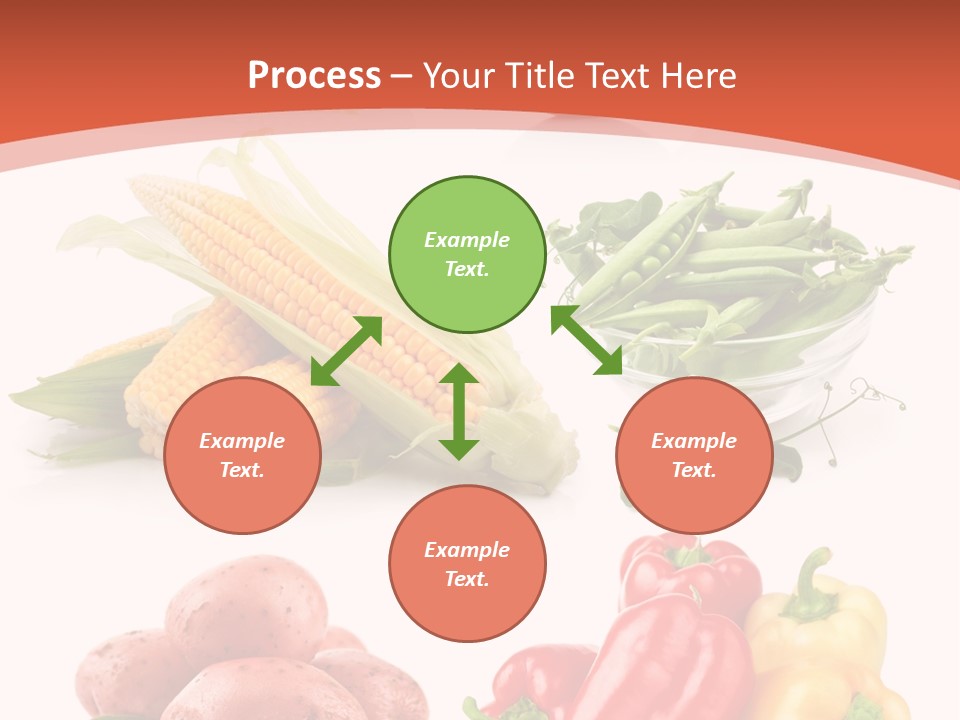 Process – Your Title Text Here

Example Text.

Example Text.

Example Text.

Example Text.